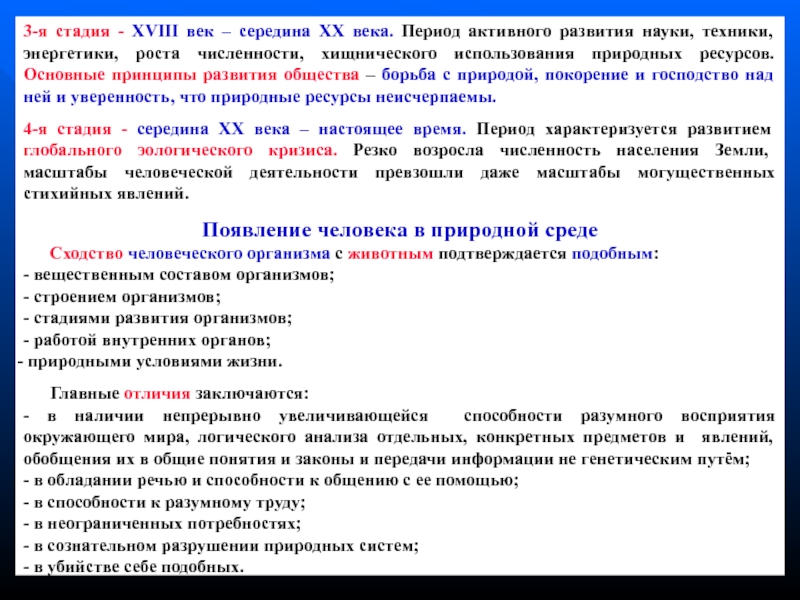 3-я стадия - XVIII век – середина XX века. Период активного развития науки, техники, энергетики, роста численности, хищнического использования природных ресурсов. Основные принципы развития общества – борьба с природой, покорение и господство над ней и уверенность, что природные ресурсы неисчерпаемы.

4-я стадия - середина XX века – настоящее время. Период характеризуется развитием глобального зологического кризиса. Резко возросла численность населения Земли, масштабы человеческой деятельности превзошли даже масштабы могущественных стихийных явлений.

Появление человека в природной среде

Сходство человеческого организма с животным подтверждается подобным:
- вещественным составом организмов;
- строением организмов;
- стадиями развития организмов;
- работой внутренних органов;
- природными условиями жизни.

Главные отличия заключаются:
- в наличии непрерывно увеличивающейся способности разумного восприятия окружающего мира, логического анализа отдельных, конкретных предметов и явлений, обобщения их в общие понятия и законы и передачи информации не генетическим путём;
- в обладании речью и способности к общению с ее помощью;
- в способности к разумному труду;
- в неограниченных потребностях;
- в сознательном разрушении природных систем;
- в убийстве себе подобных.